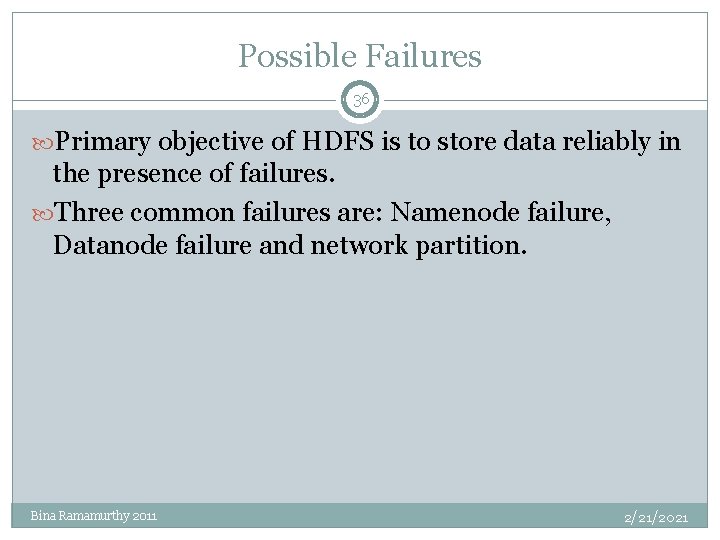 Possible Failures

36

Primary objective of HDFS is to store data reliably in the presence of failures.

Three common failures are: Namenode failure, Datanode failure and network partition.

Bina Ramamurthy 2011

2/21/2021